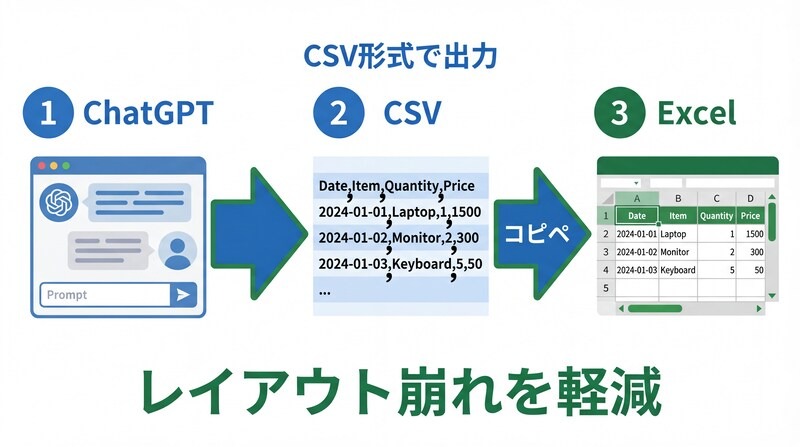 CSV形式で出力

1 ChatGPT

Prompt

2 CSV

Date,Item,Quantity,Price
2024-01-01,Laptop,1,1500
2024-01-02,Monitor,2,300
2024-01-03,Keyboard,5,50
...

コピペ

3 Excel

| | A | B | C | D |
|---|---|---|---|---|
| 1 | Date | Item | Quantity | Price |
| 2 | 2024-01-01 | Laptop | 1 | 1500 |
| 3 | 2024-01-02 | Monitor | 2 | 300 |
| 4 | 2024-01-03 | Keyboard | 5 | 50 |
| 5 | | | | |

レイアウト崩れを軽減